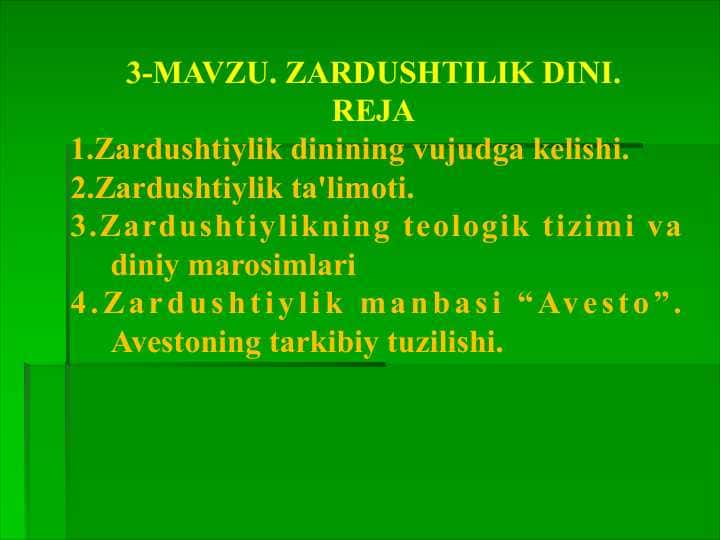 3-MAVZU. ZARDUSHTILIK DINI.
REJA

1.Zardushtiylik dinining vujudga kelishi.
2.Zardushtiylik ta'limoti.
3.Zardushtiylikning teologik tizimi va diniy marosimlari
4.Zardushtiylik manbasi “Avesto”. Avestoning tarkibiy tuzilishi.